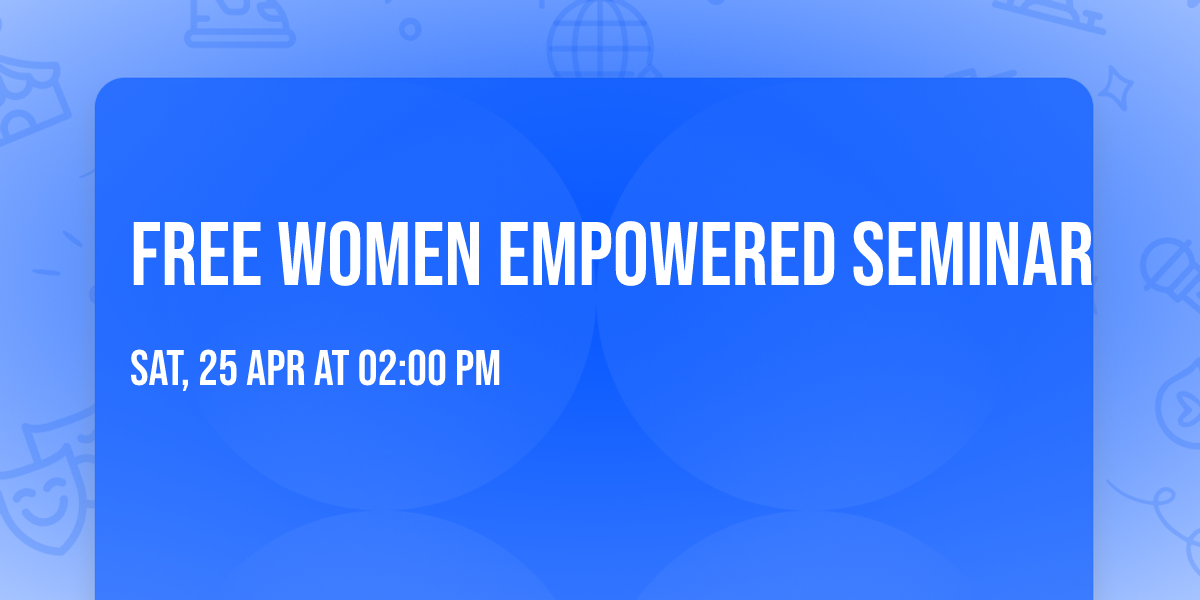 FREE WOMEN EMPOWERED SEMINAR

SAT, 25 APR AT 02:00 PM